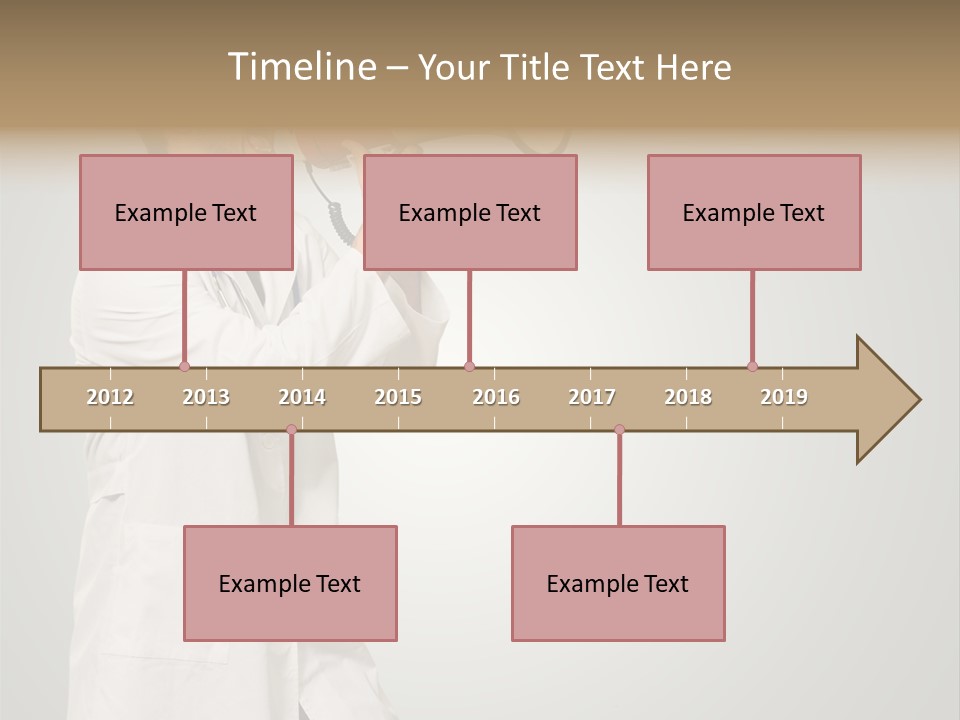 Timeline – Your Title Text Here

Example Text

Example Text

Example Text

2012 2013 2014 2015 2016 2017 2018 2019

Example Text

Example Text